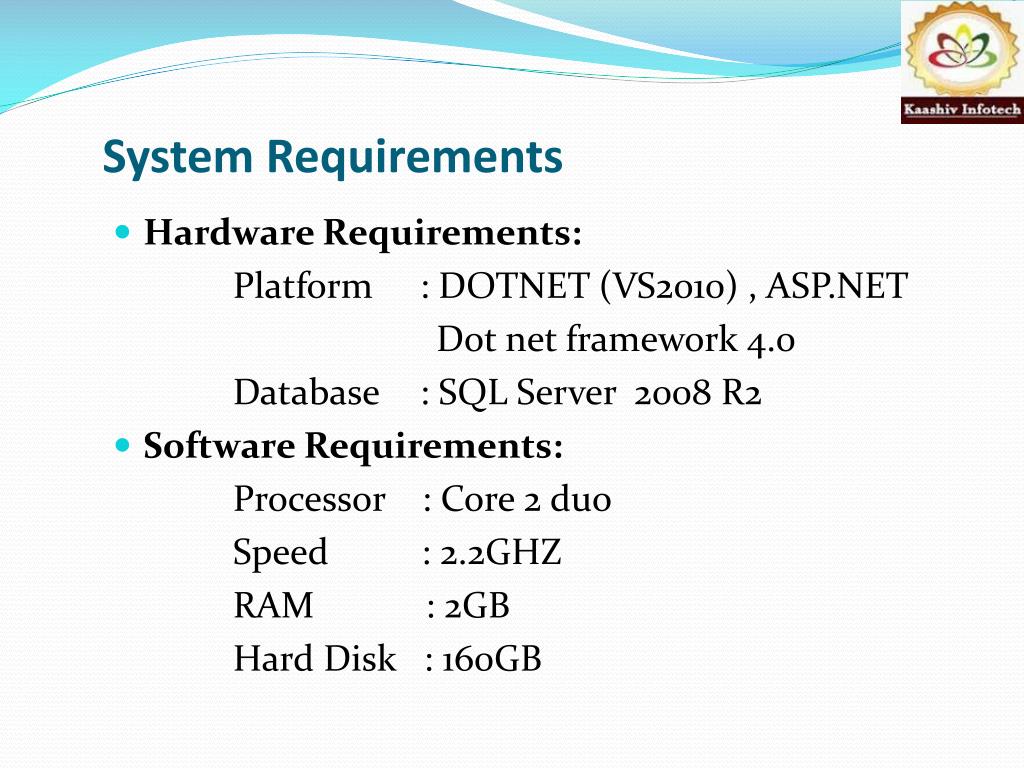 Kaashiv Infotech

System Requirements

Hardware Requirements:

Platform : DOTNET (VS2010) , ASP.NET
Dot net framework 4.0
Database : SQL Server 2008 R2

Software Requirements:

Processor : Core 2 duo
Speed : 2.2GHZ
RAM : 2GB
Hard Disk : 160GB